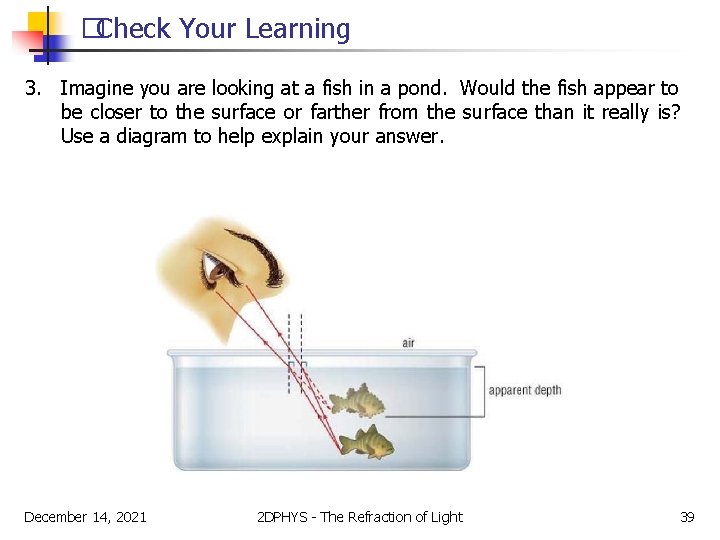 Check Your Learning

3. Imagine you are looking at a fish in a pond. Would the fish appear to be closer to the surface or farther from the surface than it really is? Use a diagram to help explain your answer.

air

apparent depth

December 14, 2021

2DPHYS - The Refraction of Light

39